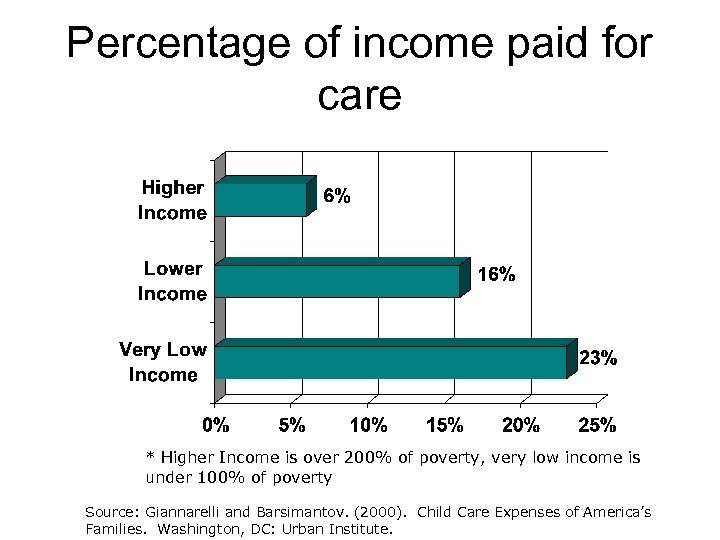 Percentage of income paid for care

Higher Income
6%

Lower Income
16%

Very Low Income
23%

0%
5%
10%
15%
20%
25%

* Higher Income is over 200% of poverty, very low income is under 100% of poverty

Source: Giannarelli and Barsimantov. (2000). Child Care Expenses of America's Families. Washington, DC: Urban Institute.